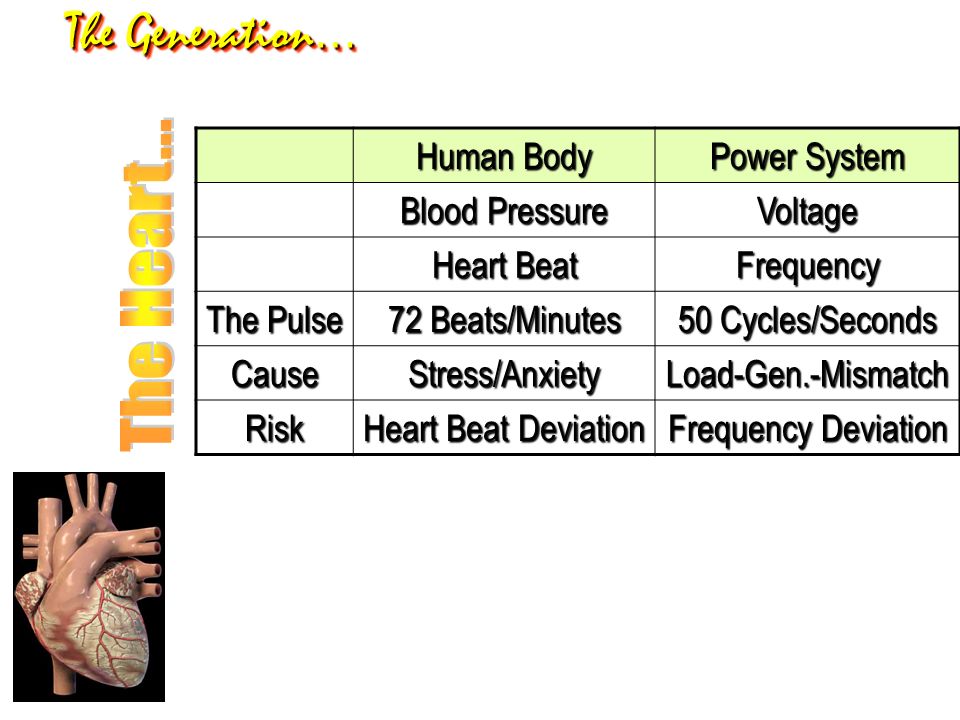 The Generation…

The Heart…

| | Human Body | Power System |
|---|---|---|
| | Blood Pressure | Voltage |
| | Heart Beat | Frequency |
| The Pulse | 72 Beats/Minutes | 50 Cycles/Seconds |
| Cause | Stress/Anxiety | Load-Gen.-Mismatch |
| Risk | Heart Beat Deviation | Frequency Deviation |